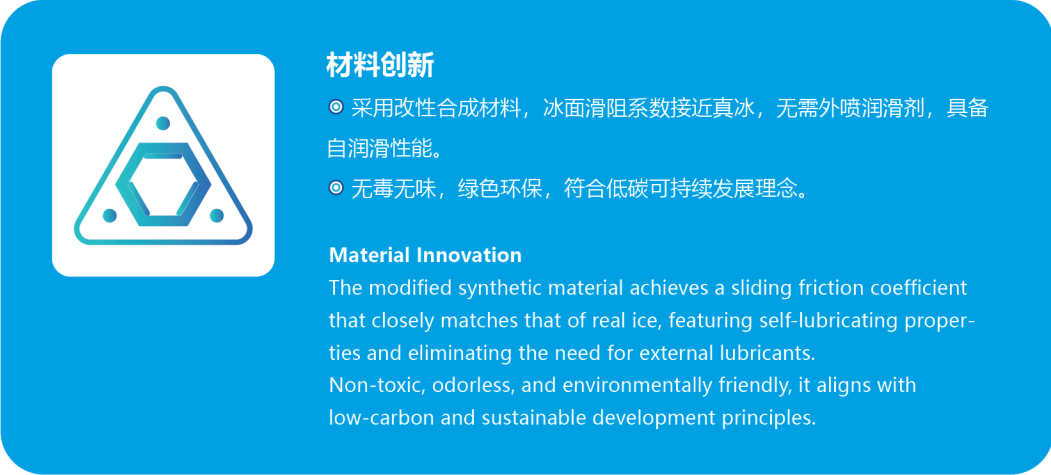 材料创新

◉ 采用改性合成材料，冰面滑阻系数接近真冰，无需外喷润滑剂，具备自润滑性能。

◉ 无毒无味，绿色环保，符合低碳可持续发展理念。

Material Innovation

The modified synthetic material achieves a sliding friction coefficient that closely matches that of real ice, featuring self-lubricating properties and eliminating the need for external lubricants.
Non-toxic, odorless, and environmentally friendly, it aligns with low-carbon and sustainable development principles.